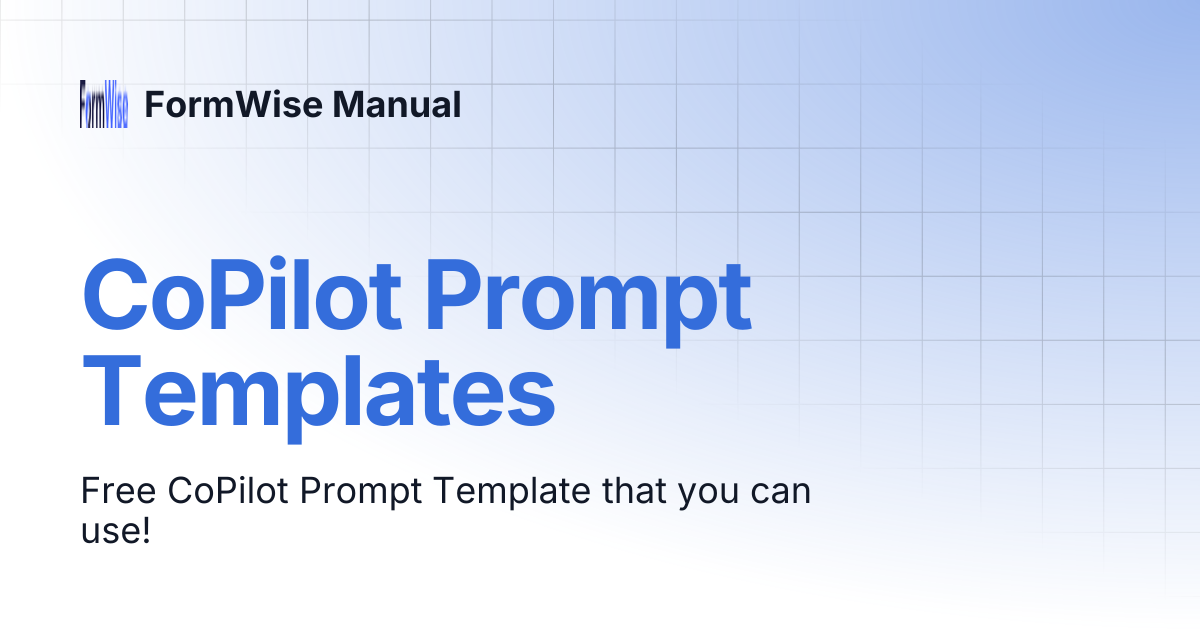 FormWise

FormWise Manual

CoPilot Prompt Templates

Free CoPilot Prompt Template that you can use!